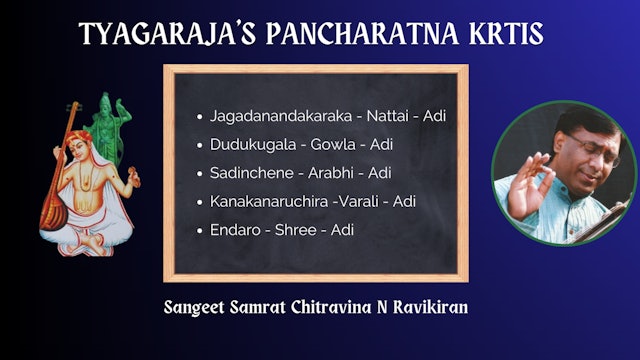 TYAGARAJA'S PANCHARATNA KRTIS

- Jagadanandakaraka - Nattai - Adi
- Dudukugala - Gowla - Adi
- Sadinchene - Arabhi - Adi
- Kanakanaruchira -Varali - Adi
- Endaro - Shree - Adi

Sangeet Samrat Chitravina N Ravikiran